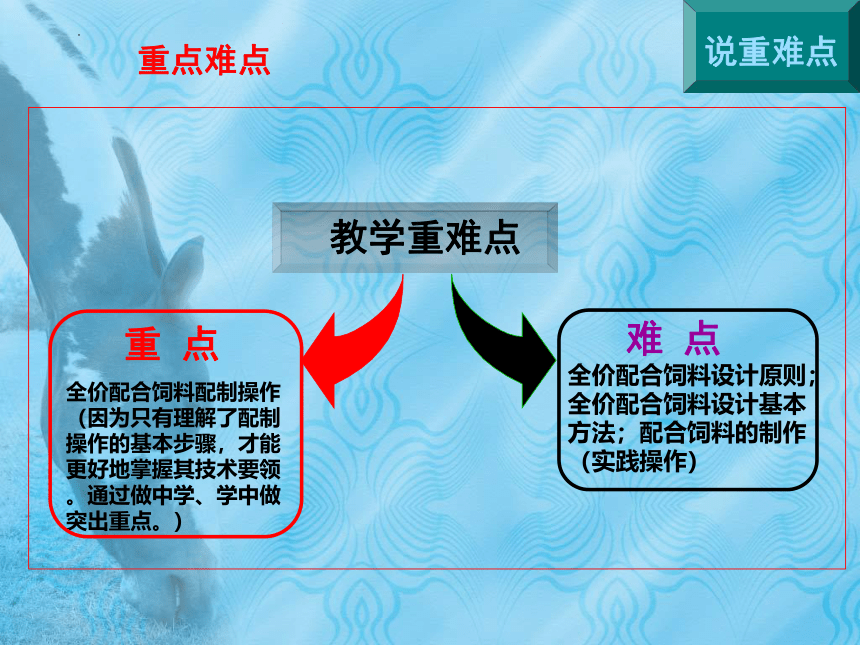 重点难点

说重难点

教学重难点

重 点

全价配合饲料配制操作（因为只有理解了配制操作的基本步骤，才能更好地掌握其技术要领。通过做中学、学中做突出重点。）

难 点

全价配合饲料设计原则；全价配合饲料设计基本方法；配合饲料的制作（实践操作）